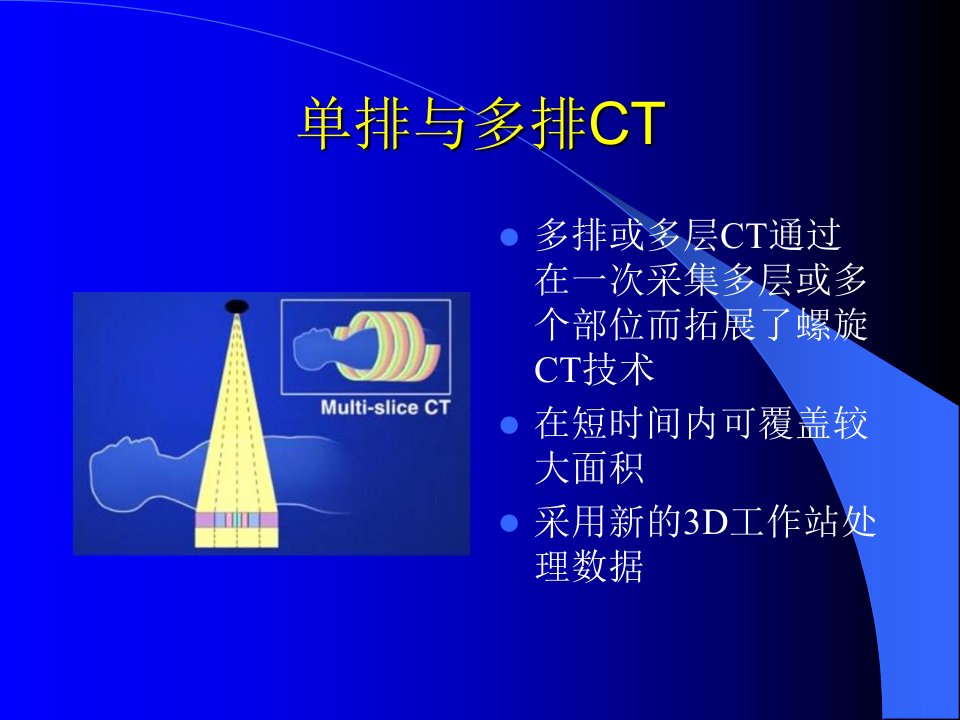 单排与多排CT

Multi-slice CT

- 多排或多层CT通过在一次采集多层或多个部位而拓展了螺旋CT技术
- 在短时间内可覆盖较大面积
- 采用新的3D工作站处理数据